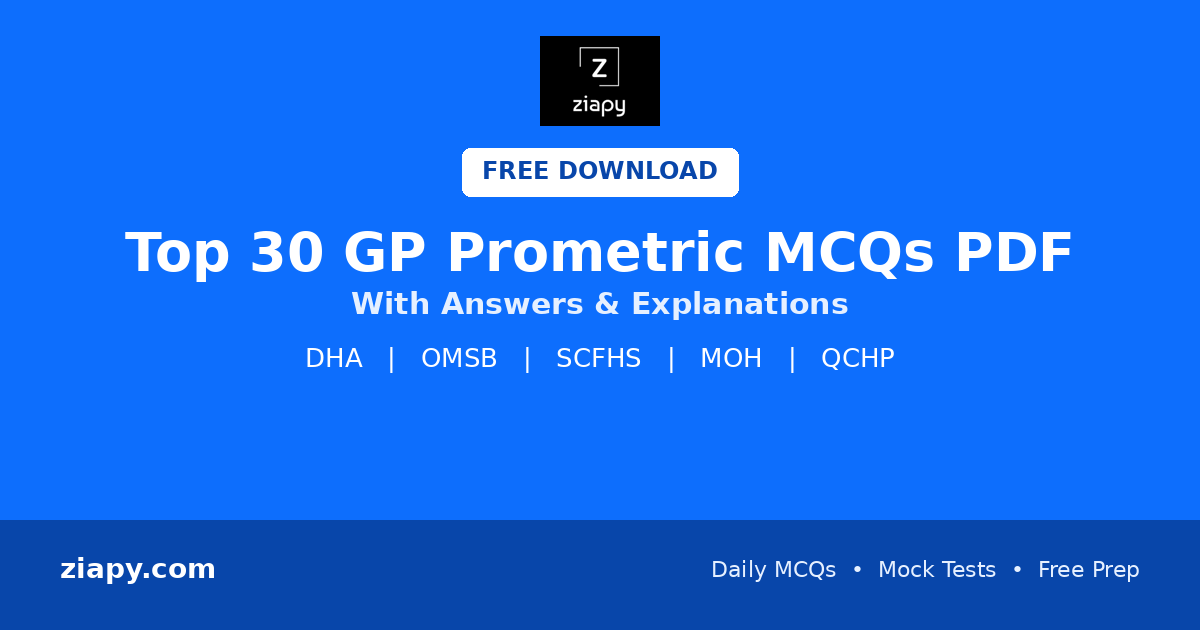 Z
ziapy

FREE DOWNLOAD

Top 30 GP Prometric MCQs PDF

With Answers & Explanations

DHA | OMSB | SCFHS | MOH | QCHP

ziapy.com

Daily MCQs • Mock Tests • Free Prep